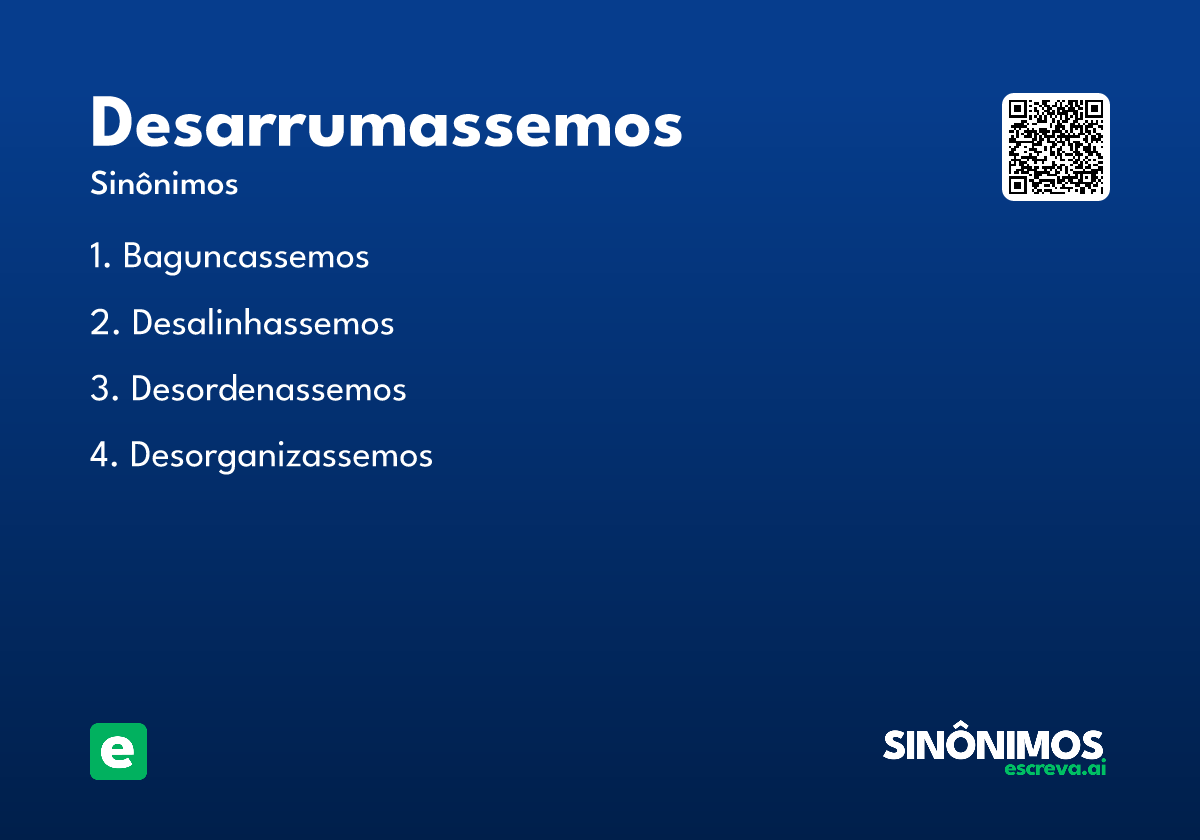 Desarrumassemos

Sinônimos

1. Baguncassemos

2. Desalinhassemos

3. Desordenassemos

4. Desorganizassemos

e

SINÔNIMOS
escreva.ai